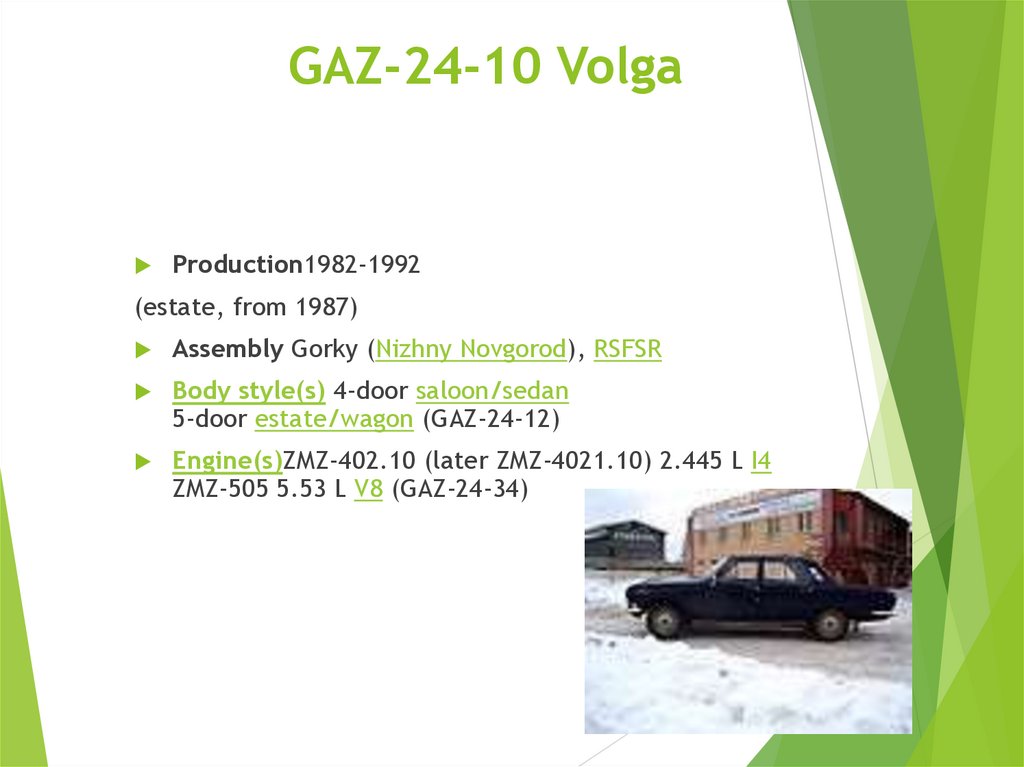 GAZ-24-10 Volga

Production1982-1992

(estate, from 1987)

Assembly Gorky (Nizhny Novgorod), RSFSR

Body style(s) 4-door saloon/sedan
5-door estate/wagon (GAZ-24-12)

Engine(s)ZMZ-402.10 (later ZMZ-4021.10) 2.445 L I4
ZMZ-505 5.53 L V8 (GAZ-24-34)